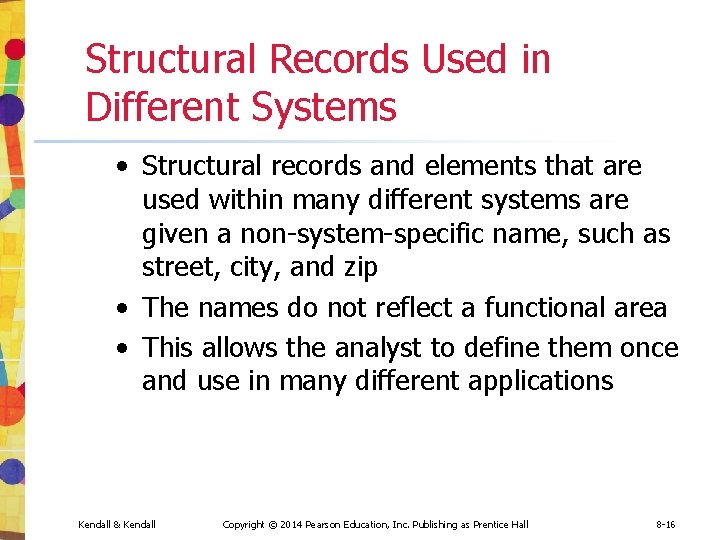 Structural Records Used in Different Systems

• Structural records and elements that are used within many different systems are given a non-system-specific name, such as street, city, and zip
• The names do not reflect a functional area
• This allows the analyst to define them once and use in many different applications

Kendall & Kendall

Copyright © 2014 Pearson Education, Inc. Publishing as Prentice Hall

8-16